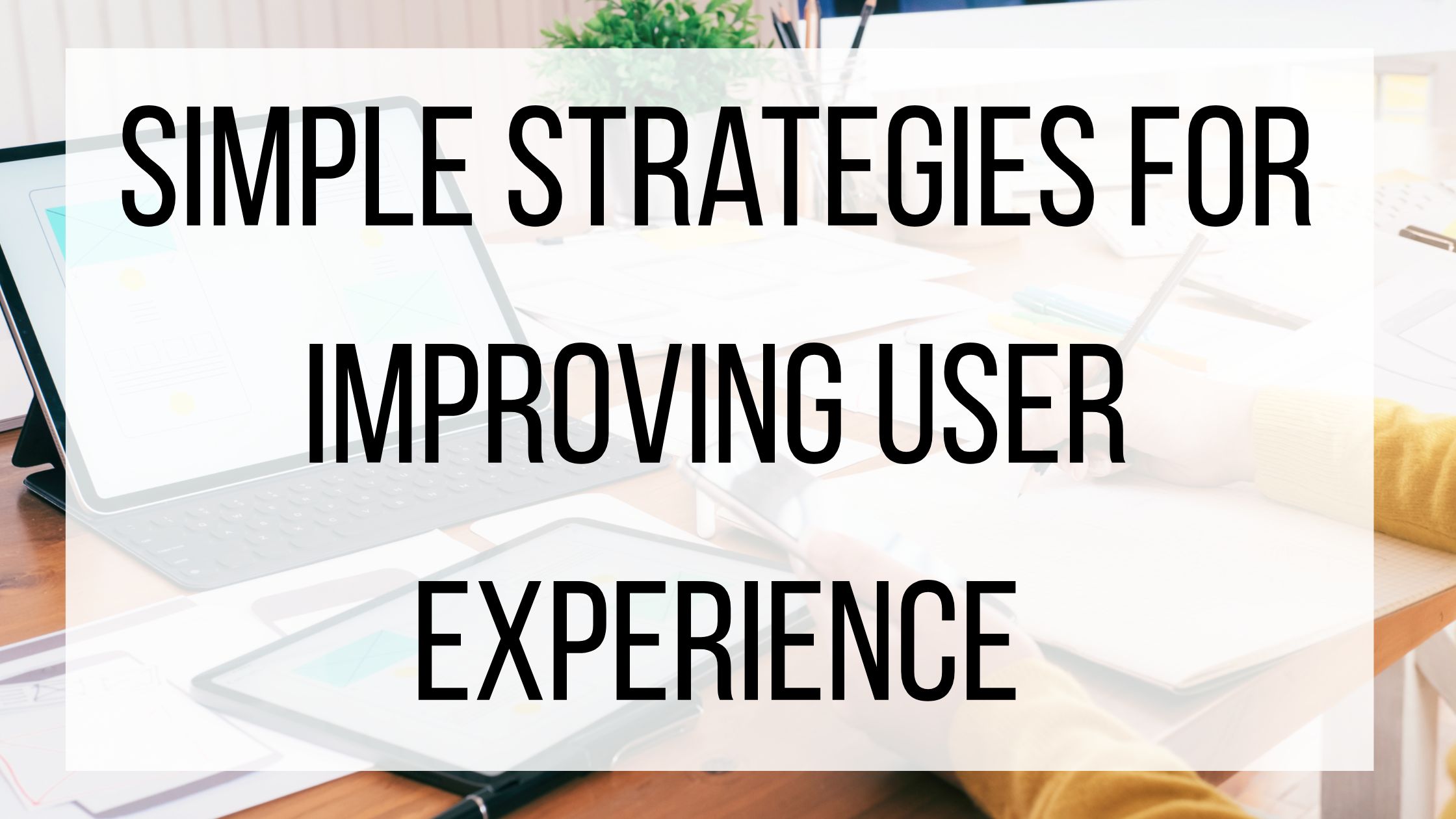 SIMPLE STRATEGIES FOR IMPROVING USER EXPERIENCE